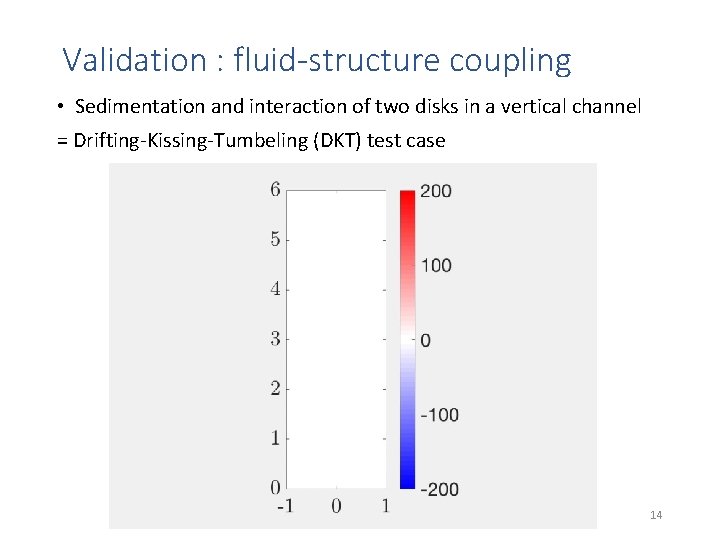 Validation : fluid-structure coupling

• Sedimentation and interaction of two disks in a vertical channel

= Drifting-Kissing-Tumbeling (DKT) test case

6
5
4
3
2
1
0
-1 0 1

200
100
0
-100
-200

14